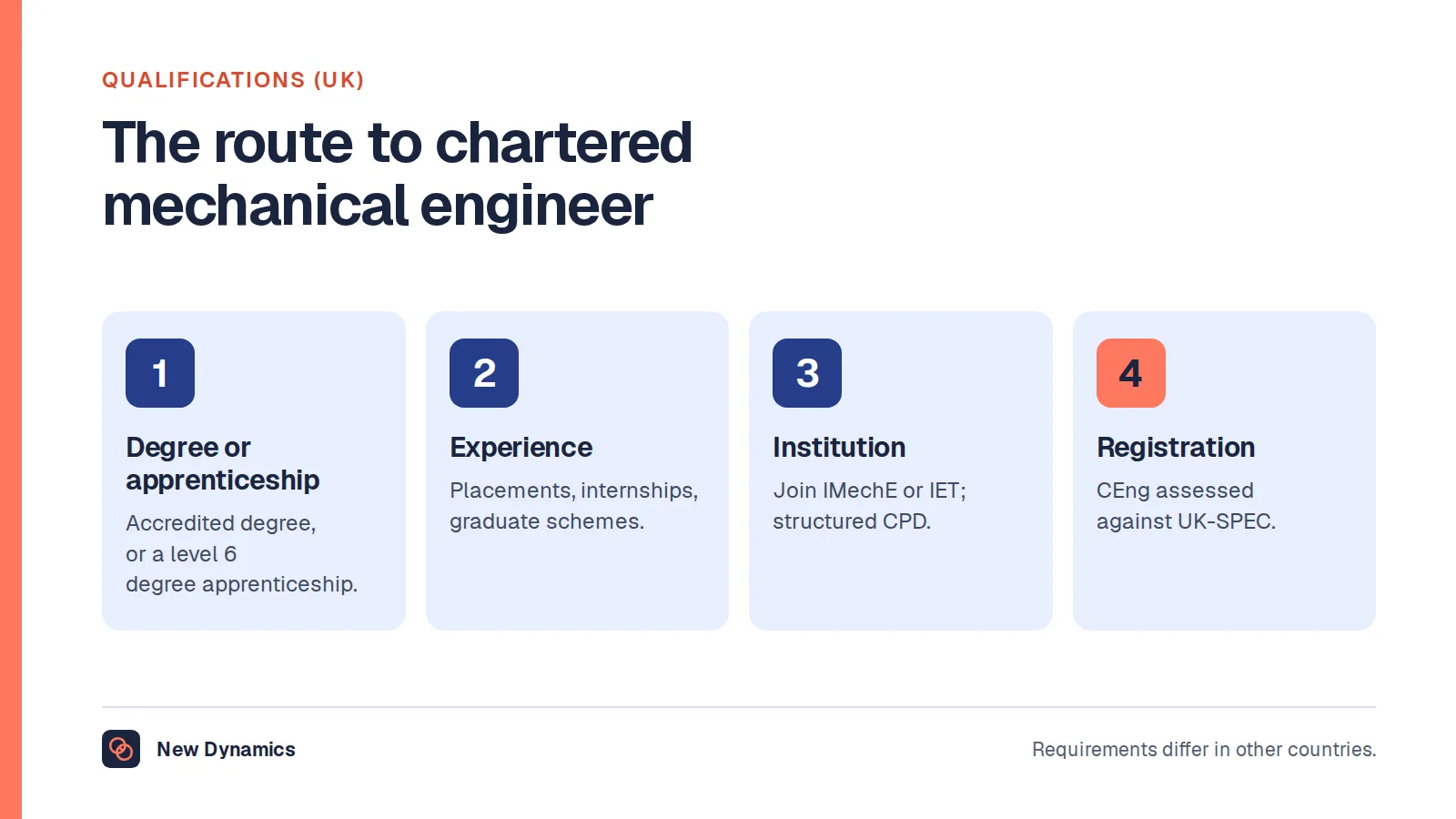 QUALIFICATIONS (UK)

The route to chartered mechanical engineer

1

Degree or apprenticeship

Accredited degree, or a level 6 degree apprenticeship.

2

Experience

Placements, internships, graduate schemes.

3

Institution

Join IMechE or IET; structured CPD.

4

Registration

CEng assessed against UK-SPEC.

New Dynamics

Requirements differ in other countries.